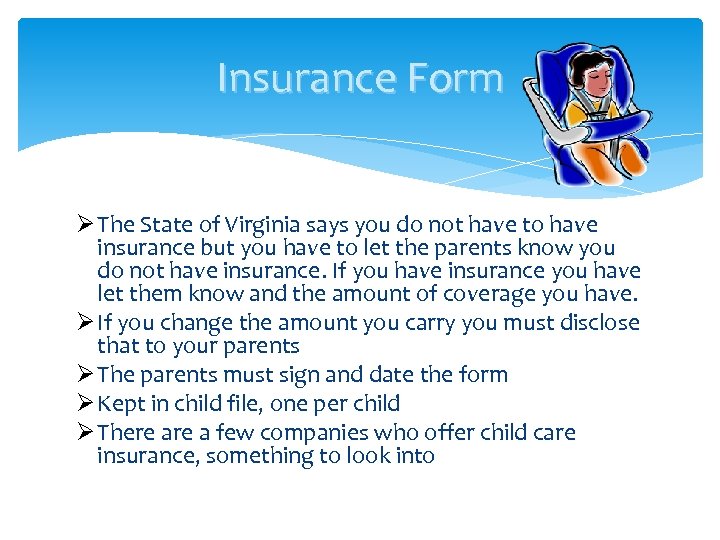 Insurance Form

➢ The State of Virginia says you do not have to have insurance but you have to let the parents know you do not have insurance. If you have insurance you have let them know and the amount of coverage you have.
➢ If you change the amount you carry you must disclose that to your parents
➢ The parents must sign and date the form
➢ Kept in child file, one per child
➢ There are a few companies who offer child care insurance, something to look into